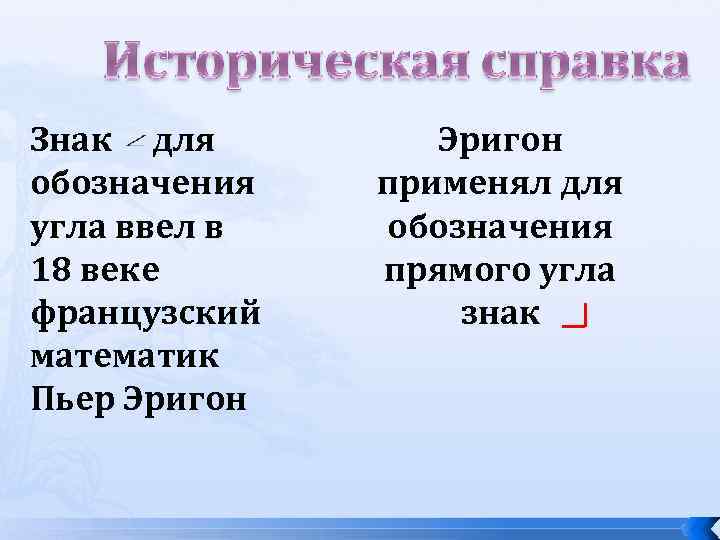 Историческая справка

Знак $\angle$ для обозначения угла ввел в 18 веке французский математик Пьер Эригон

Эригон применял для обозначения прямого угла знак $\lrcorner$